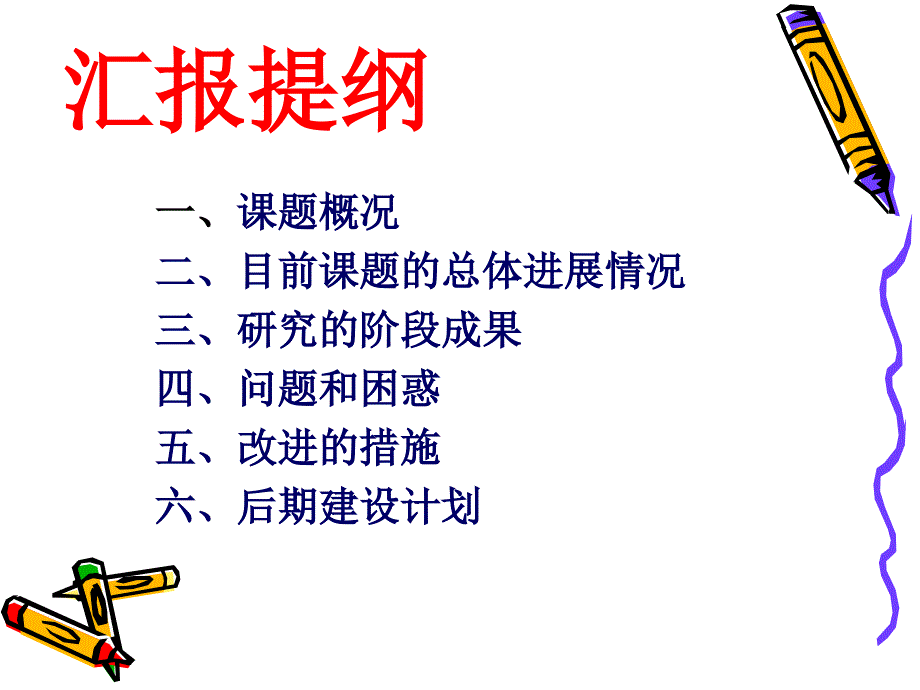 汇报提纲

一、课题概况
二、目前课题的总体进展情况
三、研究的阶段成果
四、问题和困惑
五、改进的措施
六、后期建设计划